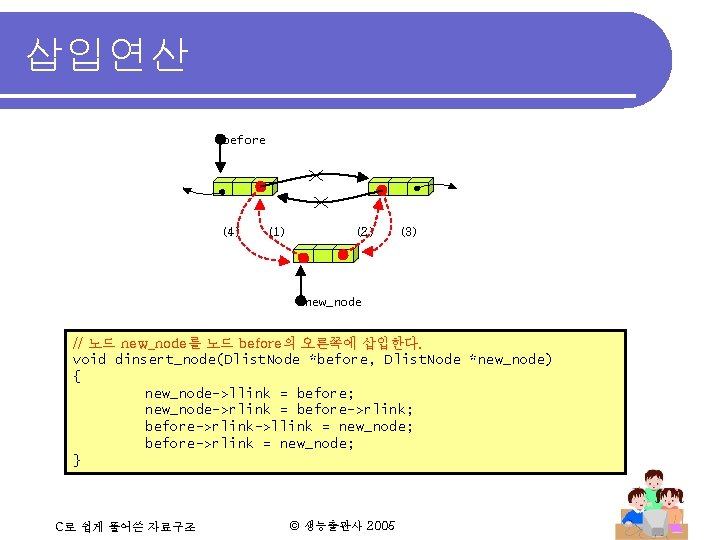 삽입연산

before

(4)

(1)

(2)

(3)

new_node

// 노드 new_node를 노드 before의 오른쪽에 삽입한다.
void dinsert_node(DlistNode *before, DlistNode *new_node)
{
new_node->llink = before;
new_node->rlink = before->rlink;
before->rlink->llink = new_node;
before->rlink = new_node;
}

C로 쉽게 풀어쓴 자료구조

© 생능출판사 2005